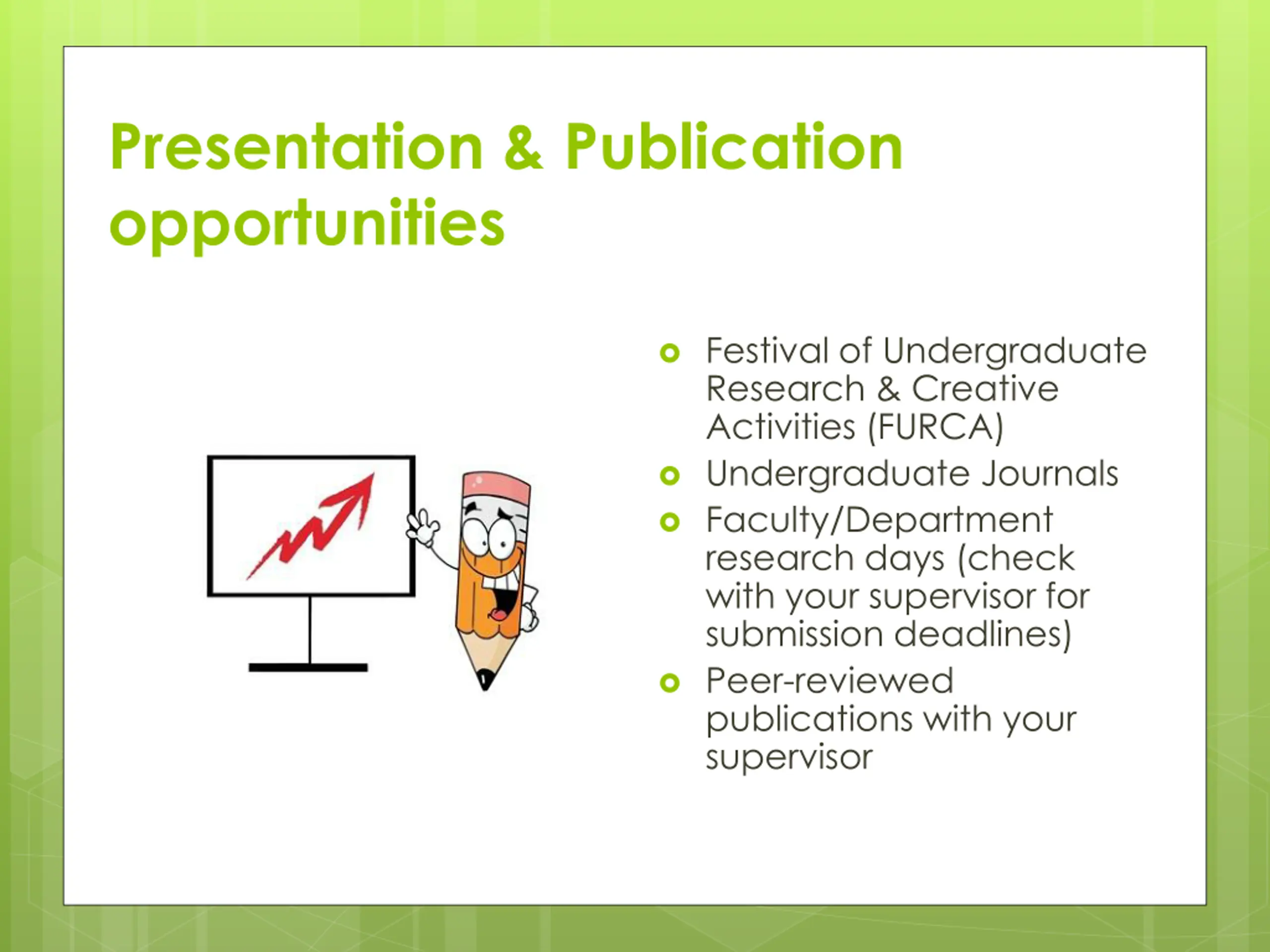 Presentation & Publication opportunities

- Festival of Undergraduate Research & Creative Activities (FURCA)
- Undergraduate Journals
- Faculty/Department research days (check with your supervisor for submission deadlines)
- Peer-reviewed publications with your supervisor